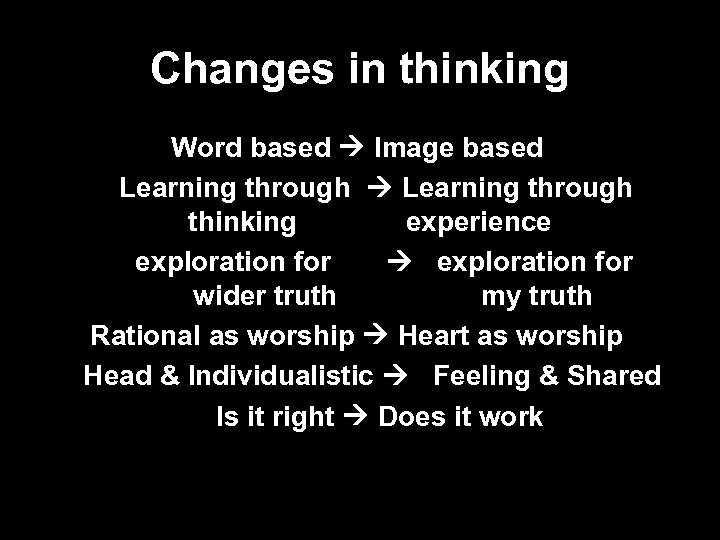 Changes in thinking

Word based → Image based

Learning through thinking → Learning through experience

exploration for wider truth → exploration for my truth

Rational as worship → Heart as worship

Head & Individualistic → Feeling & Shared

Is it right → Does it work